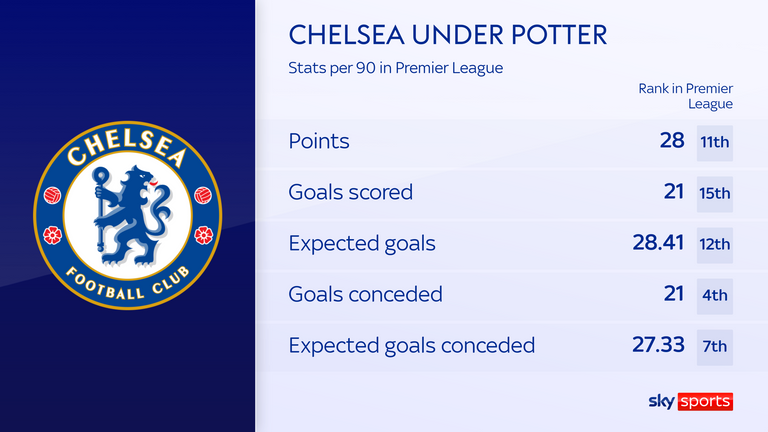 CHELSEA FOOTBALL CLUB

CHELSEA UNDER POTTER

Stats per 90 in Premier League

| | | Rank in Premier League |
|---|---|---|
| Points | 28 | 11th |
| Goals scored | 21 | 15th |
| Expected goals | 28.41 | 12th |
| Goals conceded | 21 | 4th |
| Expected goals conceded | 27.33 | 7th |

sky sports